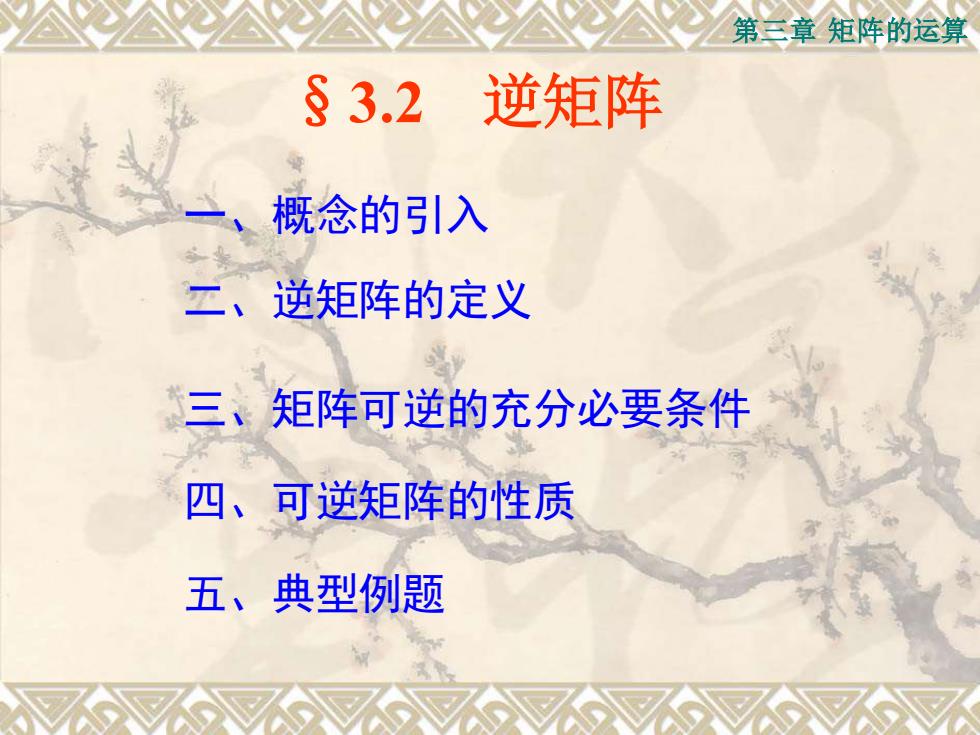 第三章 矩阵的运算

§ 3.2　逆矩阵

一、概念的引入

二、逆矩阵的定义

三、矩阵可逆的充分必要条件

四、可逆矩阵的性质

五、典型例题